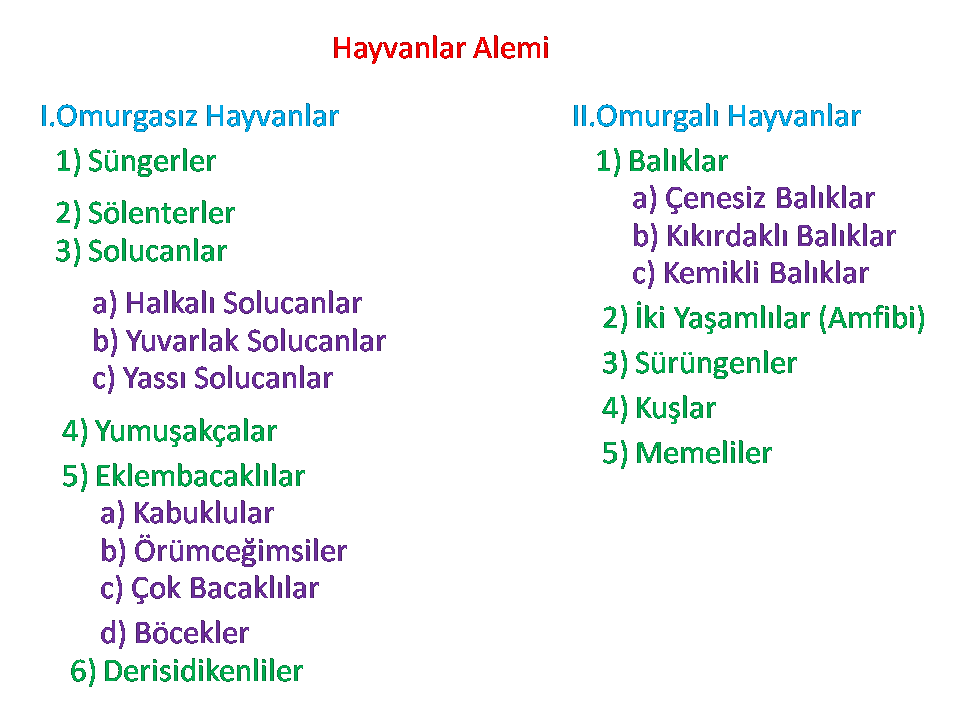 Hayvanlar Alemi

I.Omurgasız Hayvanlar
1) Süngerler
2) Sölenterler
3) Solucanlar
a) Halkalı Solucanlar
b) Yuvarlak Solucanlar
c) Yassı Solucanlar
4) Yumuşakçalar
5) Eklembacaklılar
a) Kabuklular
b) Örümceğimsiler
c) Çok Bacaklılar
d) Böcekler
6) Derisidikenliler

II.Omurgalı Hayvanlar
1) Balıklar
a) Çenesiz Balıklar
b) Kıkırdaklı Balıklar
c) Kemikli Balıklar
2) İki Yaşamlılar (Amfibi)
3) Sürüngenler
4) Kuşlar
5) Memeliler